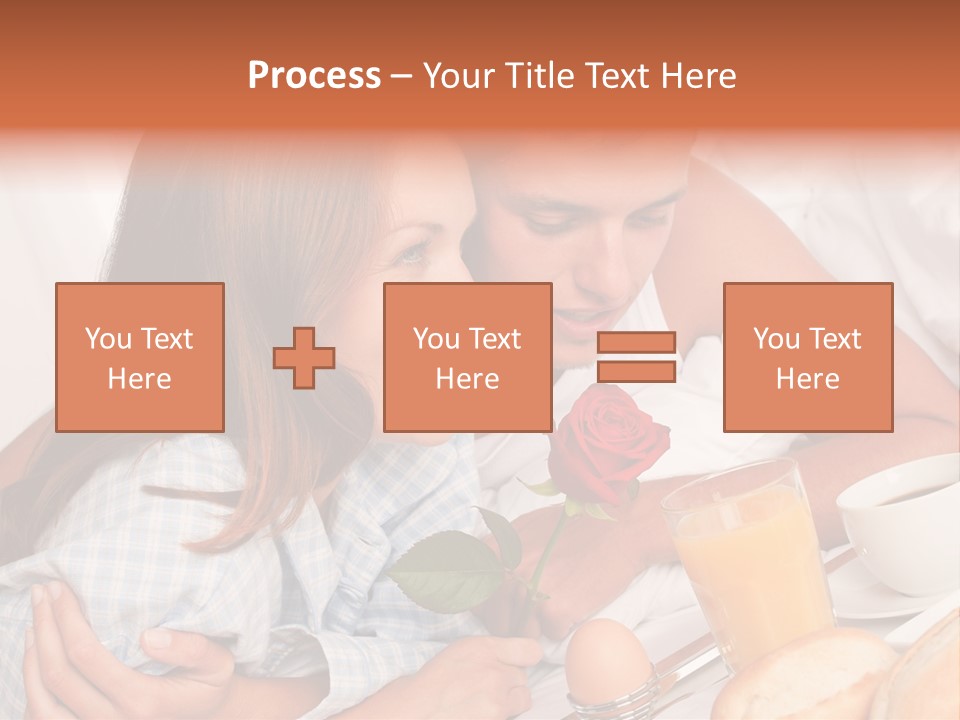 Process – Your Title Text Here

You Text Here

You Text Here

You Text Here